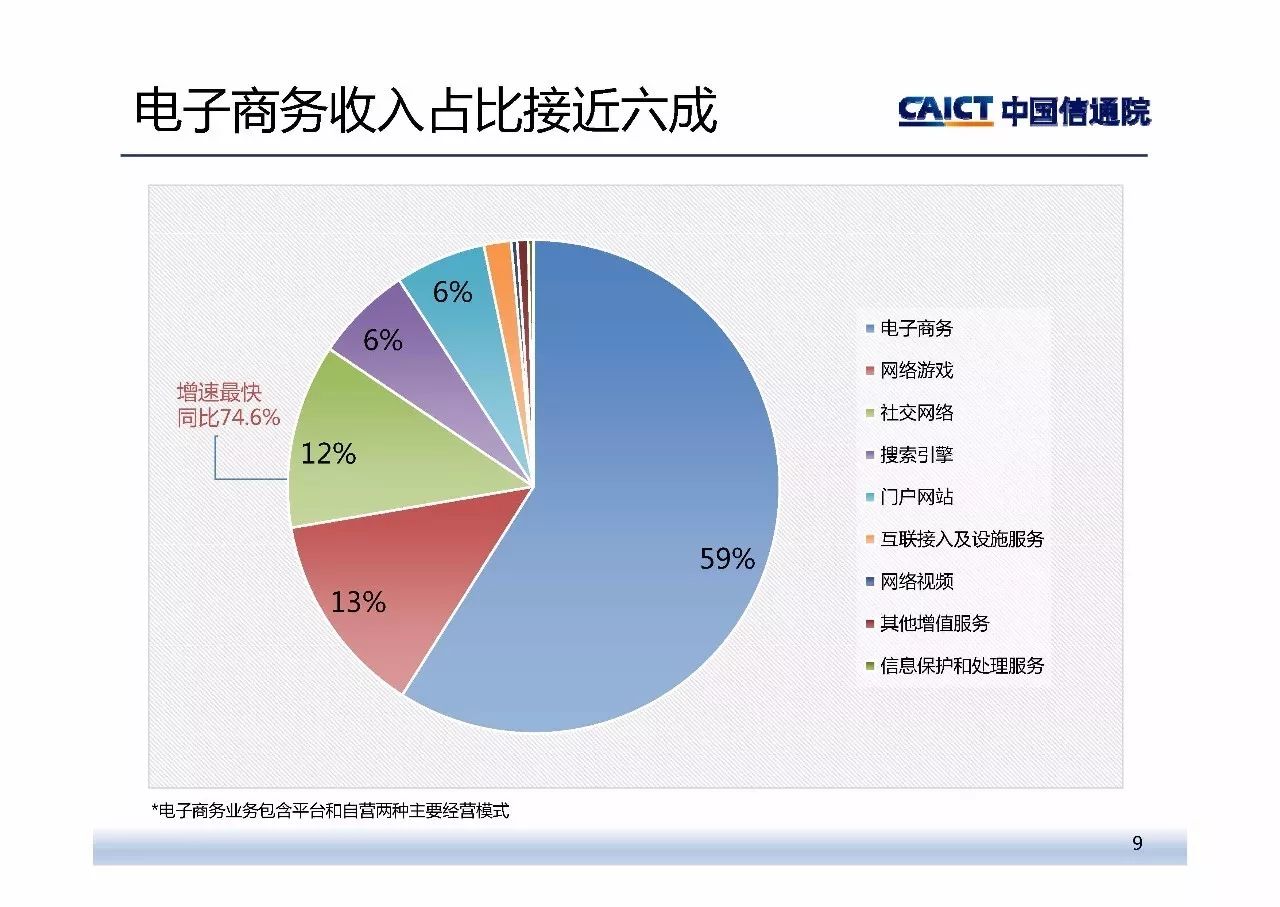 电子商务收入占比接近六成

CAICT 中国信通院

6%

6%

增速最快
同比74.6%

12%

13%

59%

电子商务
网络游戏
社交网络
搜索引擎
门户网站
互联接入及设施服务
网络视频
其他增值服务
信息保护和处理服务

*电子商务业务包含平台和自营两种主要经营模式

9